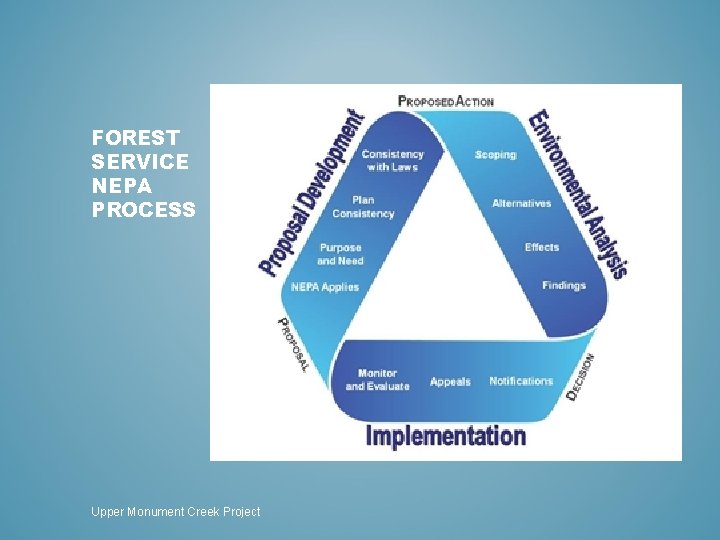 FOREST SERVICE NEPA PROCESS

PROPOSED ACTION

Proposal Development

Consistency with Laws

Plan Consistency

Purpose and Need

NEPA Applies

Environmental Analysis

Scoping

Alternatives

Effects

Findings

PROPOSAL

DECISION

Monitor and Evaluate

Appeals

Notifications

Implementation

Upper Monument Creek Project